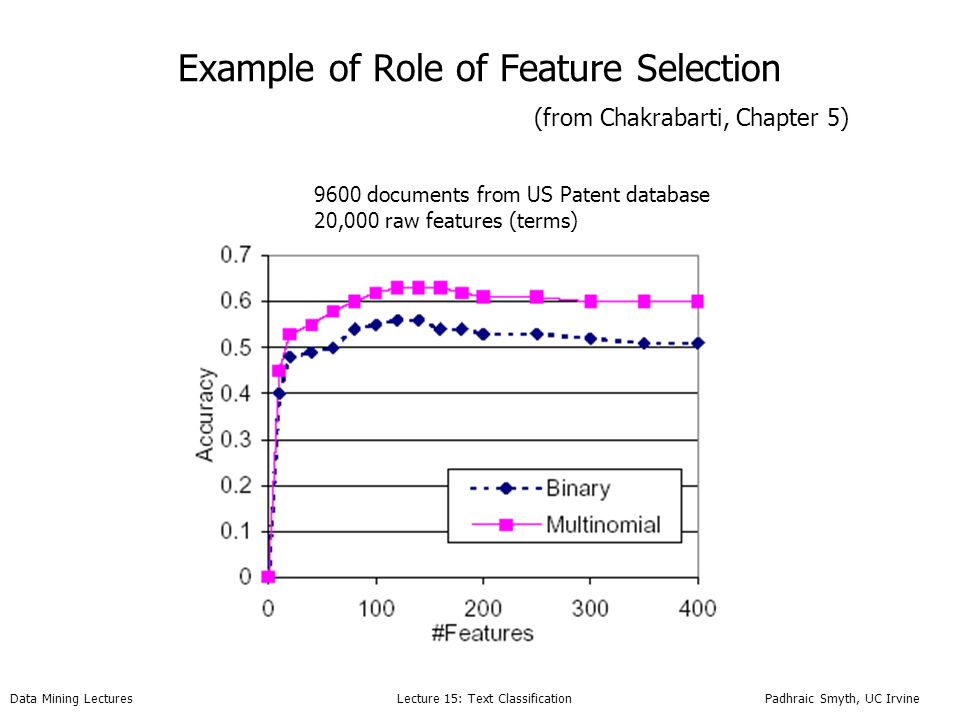 Example of Role of Feature Selection

(from Chakrabarti, Chapter 5)

9600 documents from US Patent database
20,000 raw features (terms)

0.7
0.6
0.5
0.4
0.3
0.2
0.1
0

Accuracy

Binary
Multinomial

0
100
200
300
400

#Features

Data Mining Lectures

Lecture 15: Text Classification

Padhraic Smyth, UC Irvine